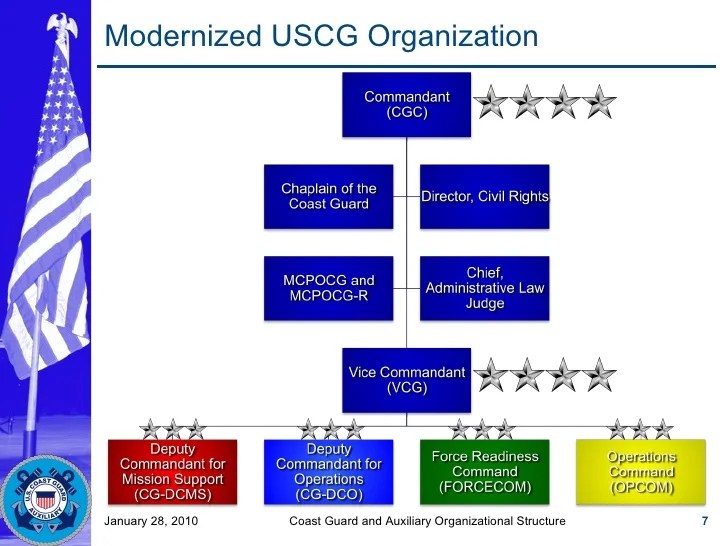 Modernized USCG Organization

Commandant (CGC)

Chaplain of the Coast Guard

Director, Civil Rights

MCPOCG and MCPOCG-R

Chief, Administrative Law Judge

Vice Commandant (VCG)

Deputy Commandant for Mission Support (CG-DCMS)

Deputy Commandant for Operations (CG-DCO)

Force Readiness Command (FORCECOM)

Operations Command (OPCOM)

U.S. COAST GUARD AUXILIARY

January 28, 2010

Coast Guard and Auxiliary Organizational Structure

7